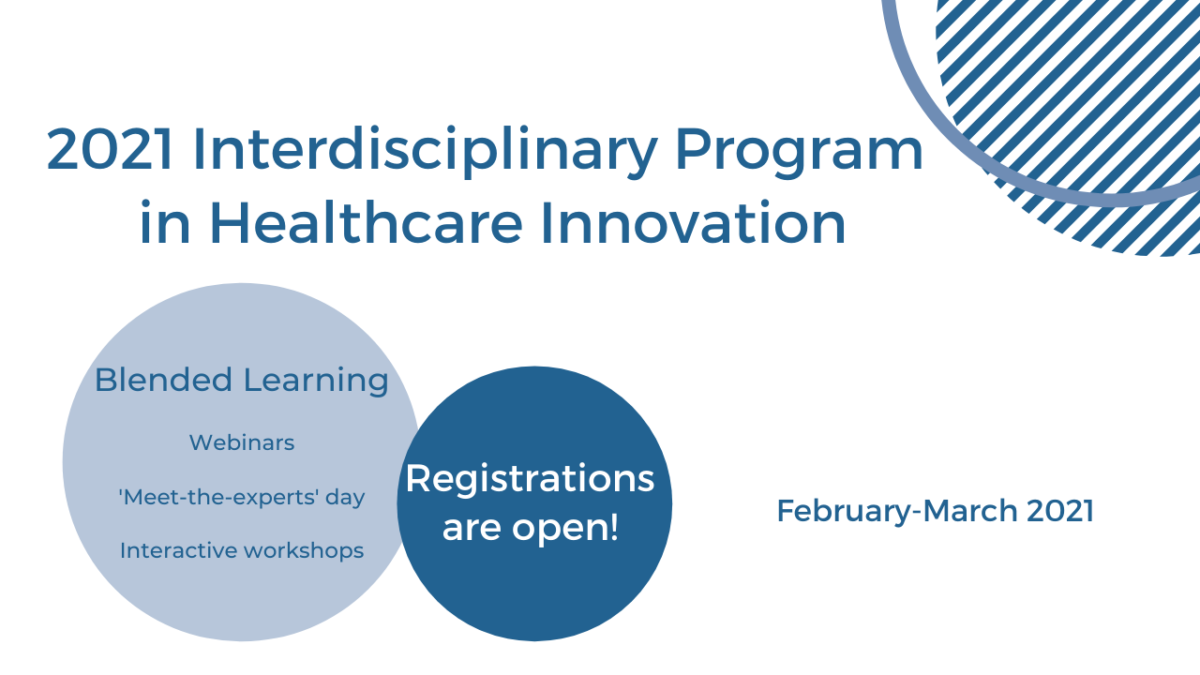 2021 Interdisciplinary Program in Healthcare Innovation

Blended Learning

Webinars

'Meet-the-experts' day

Interactive workshops

Registrations are open!

February-March 2021